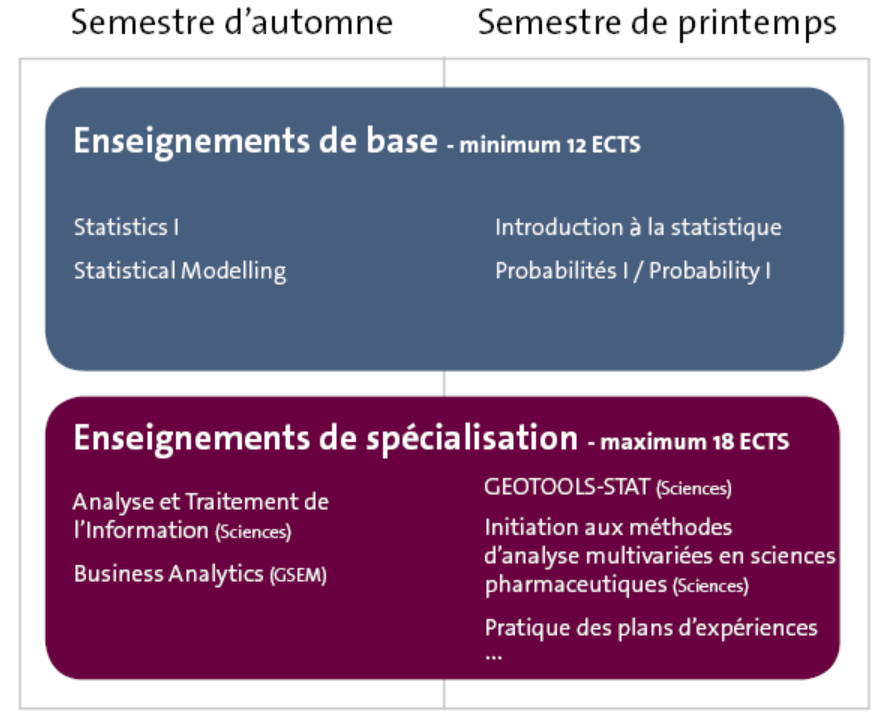 Semestre d'automne

Semestre de printemps

Enseignements de base - minimum 12 ECTS

Statistics I

Statistical Modelling

Introduction à la statistique

Probabilités I / Probability I

Enseignements de spécialisation - maximum 18 ECTS

Analyse et Traitement de l'Information (Sciences)

Business Analytics (GSEM)

GEOTOOLS-STAT (Sciences)

Initiation aux méthodes d'analyse multivariées en sciences pharmaceutiques (Sciences)

Pratique des plans d'expériences

...